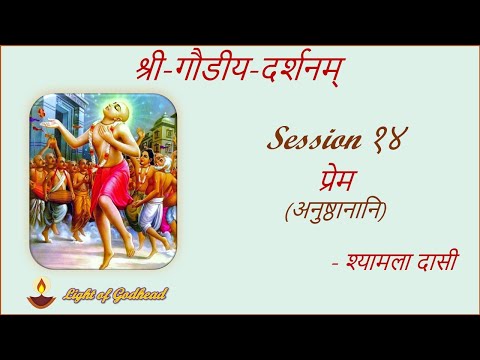 श्री-गौडीय-दर्शनम्

Session १४
प्रेम
(अनुष्ठानानि)

- श्यामला दासी

Light of Godhead